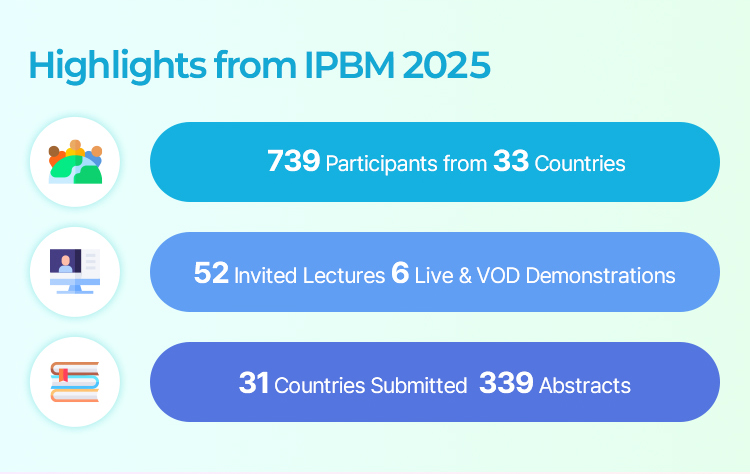 Highlights from IPBM 2025

739 Participants from 33 Countries

52 Invited Lectures 6 Live & VOD Demonstrations

31 Countries Submitted 339 Abstracts